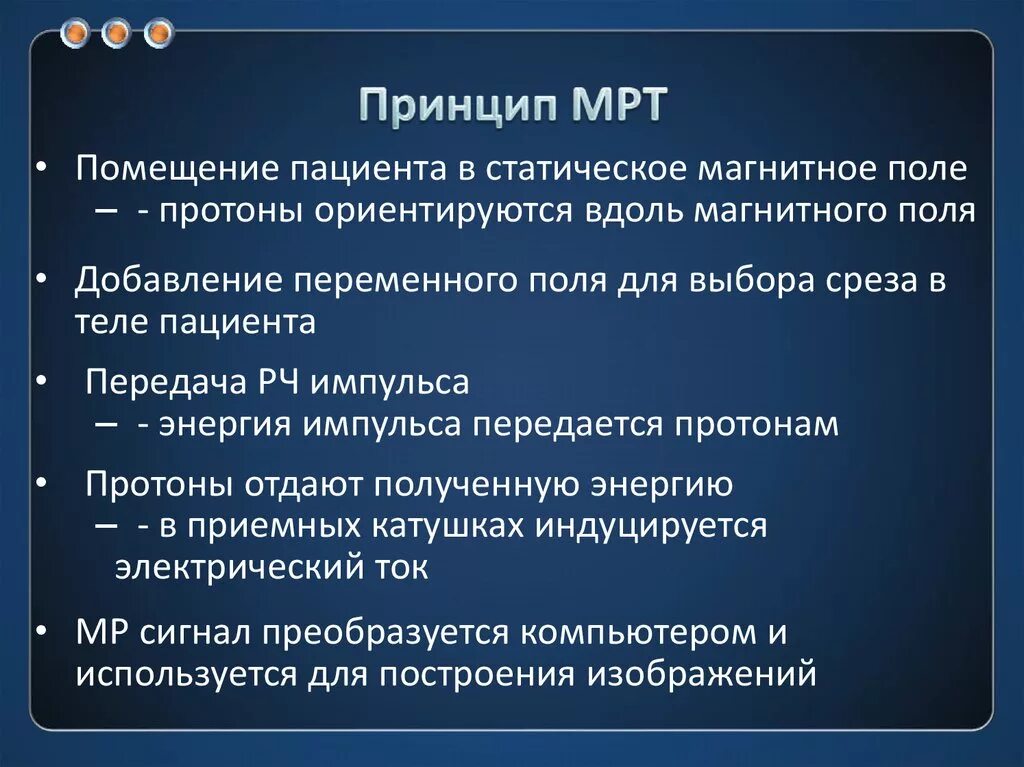 Принцип МРТ

• Помещение пациента в статическое магнитное поле
– - протоны ориентируются вдоль магнитного поля

• Добавление переменного поля для выбора среза в теле пациента

• Передача РЧ импульса
– - энергия импульса передается протонам

• Протоны отдают полученную энергию
– - в приемных катушках индуцируется электрический ток

• МР сигнал преобразуется компьютером и используется для построения изображений